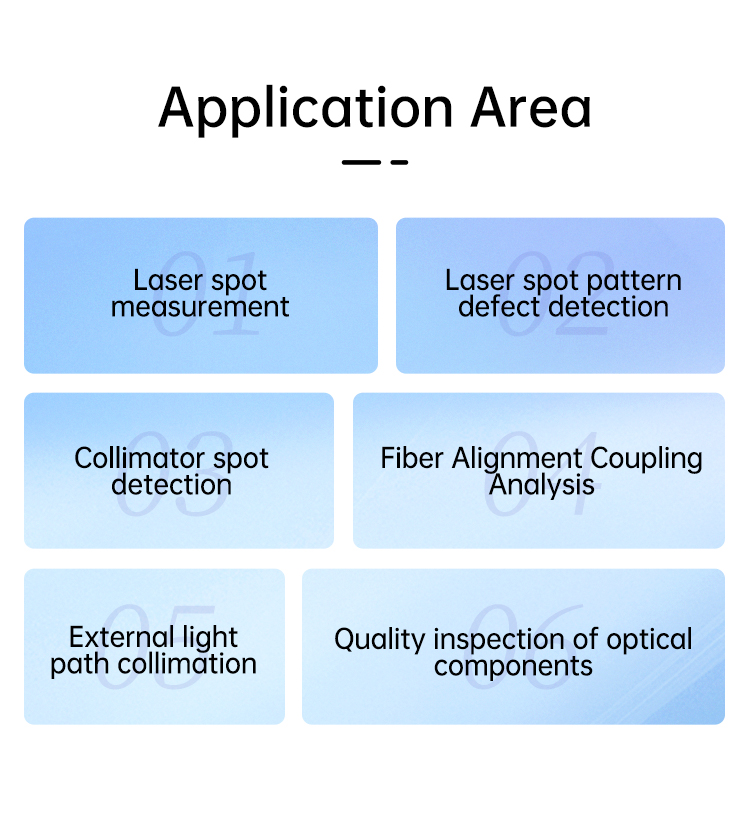 Application Area

01
Laser spot measurement

02
Laser spot pattern defect detection

03
Collimator spot detection

04
Fiber Alignment Coupling Analysis

05
External light path collimation

06
Quality inspection of optical components